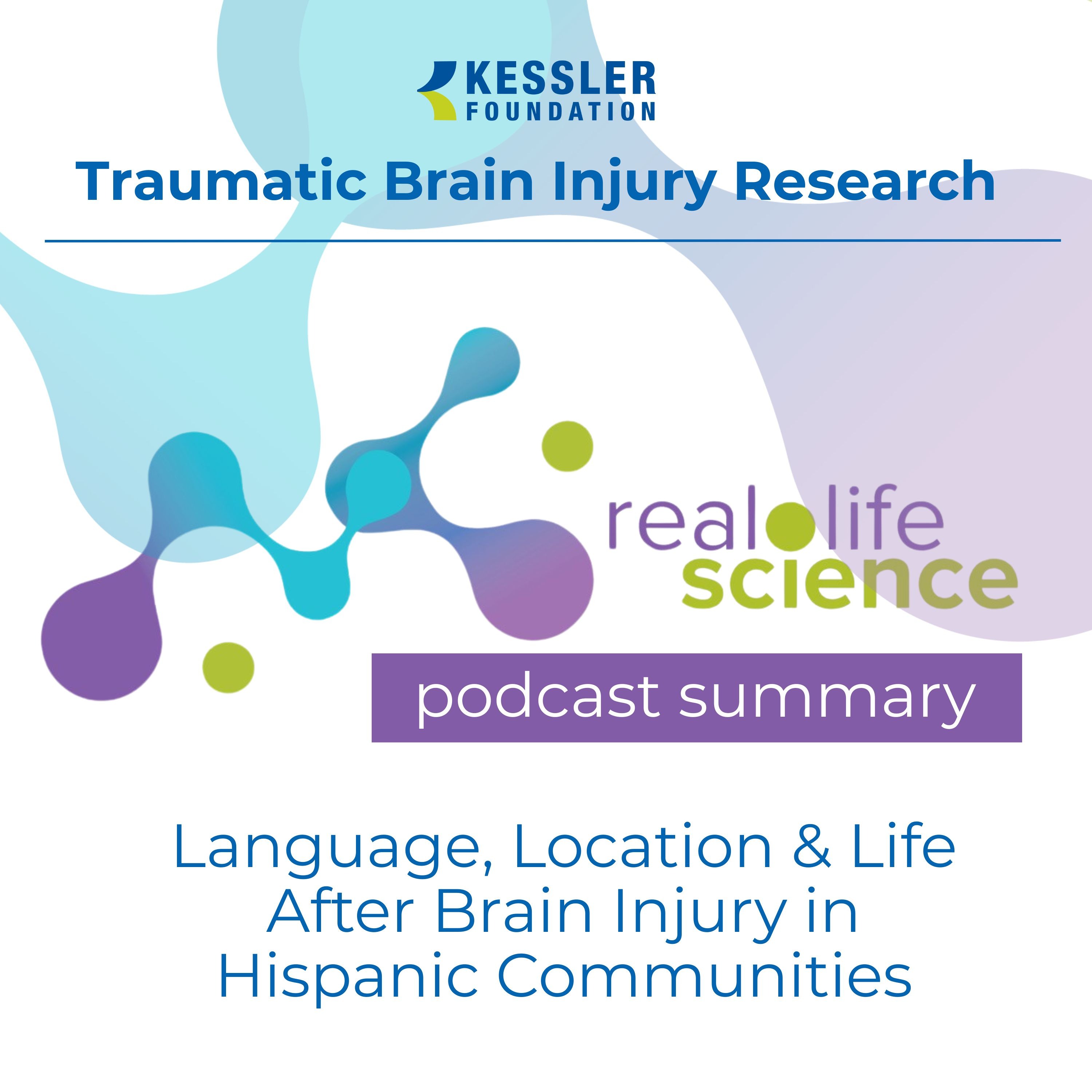 KESSLER
FOUNDATION

Traumatic Brain Injury Research

real life
science

podcast summary

Language, Location & Life After Brain Injury in Hispanic Communities